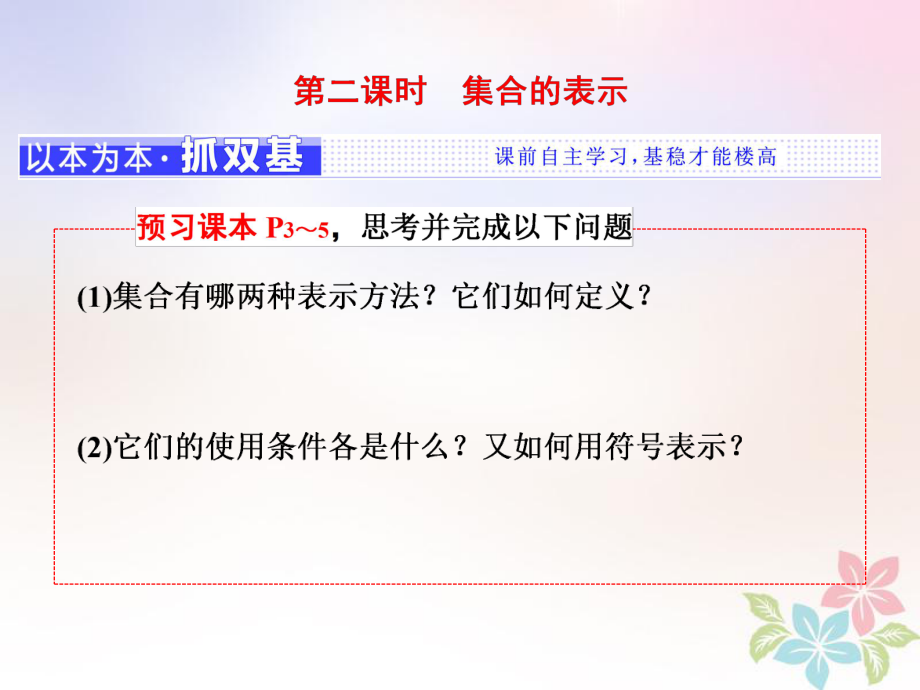 第二课时　集合的表示

以本为本·抓双基　课前自主学习，基稳才能楼高

预习课本 P3～5，思考并完成以下问题

(1)集合有哪两种表示方法？它们如何定义？

(2)它们的使用条件各是什么？又如何用符号表示？